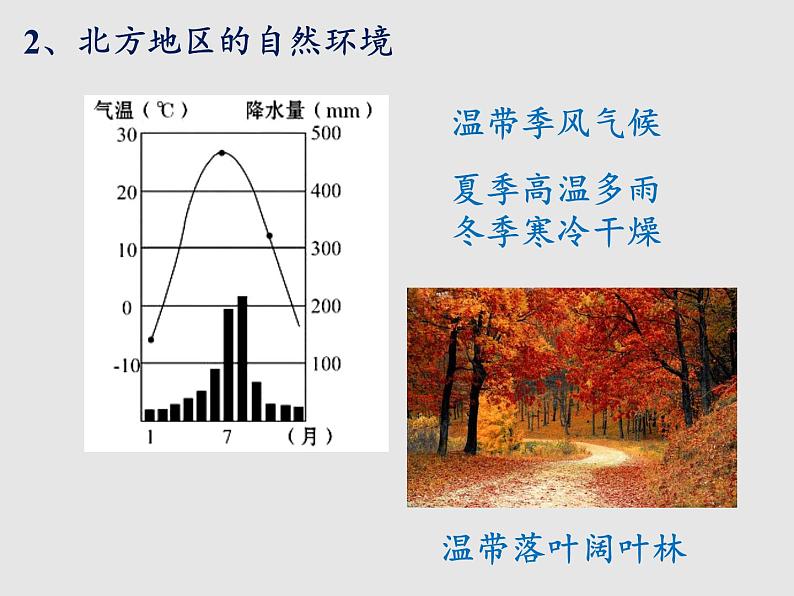 2、北方地区的自然环境

气温（℃）
降水量（mm）
30
20
10
0
-10
500
400
300
200
100
1
7
（月）

温带季风气候

夏季高温多雨
冬季寒冷干燥

温带落叶阔叶林